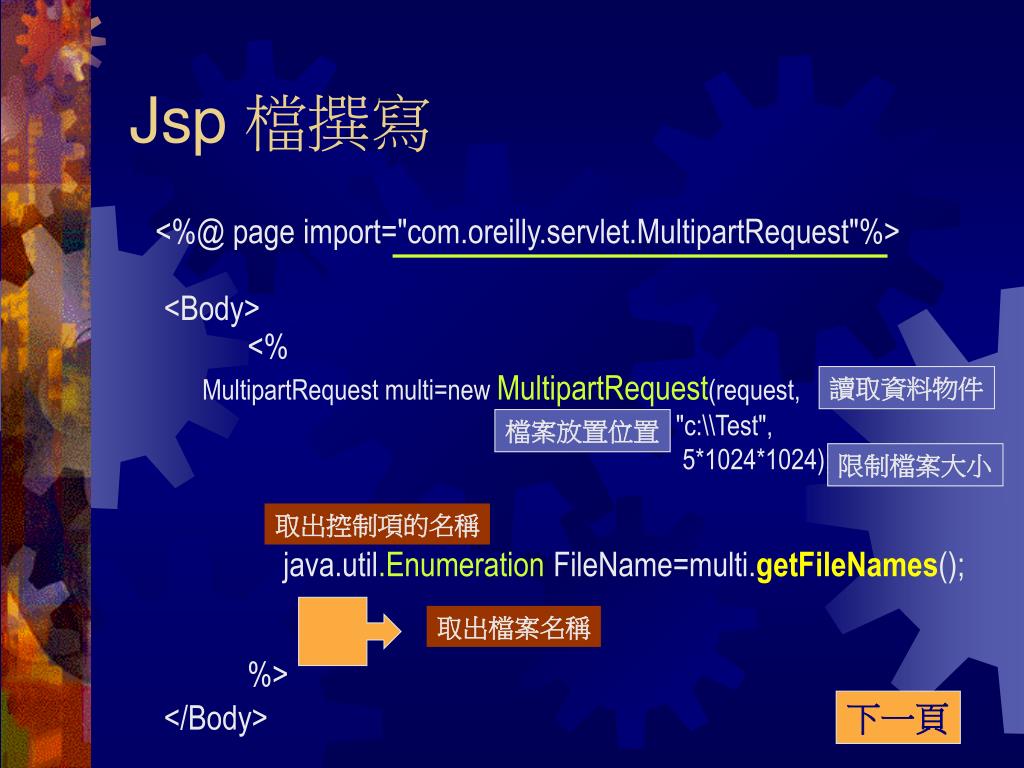 Jsp 檔撰寫

<%@ page import="com.oreilly.servlet.MultipartRequest"%>

<Body>
<%
MultipartRequest multi=new MultipartRequest(request,
讀取資料物件
檔案放置位置
"c:\\Test",
5*1024*1024)
限制檔案大小

取出控制項的名稱
java.util.Enumeration FileName=multi.getFileNames();

取出檔案名稱

%>
</Body>

下一頁